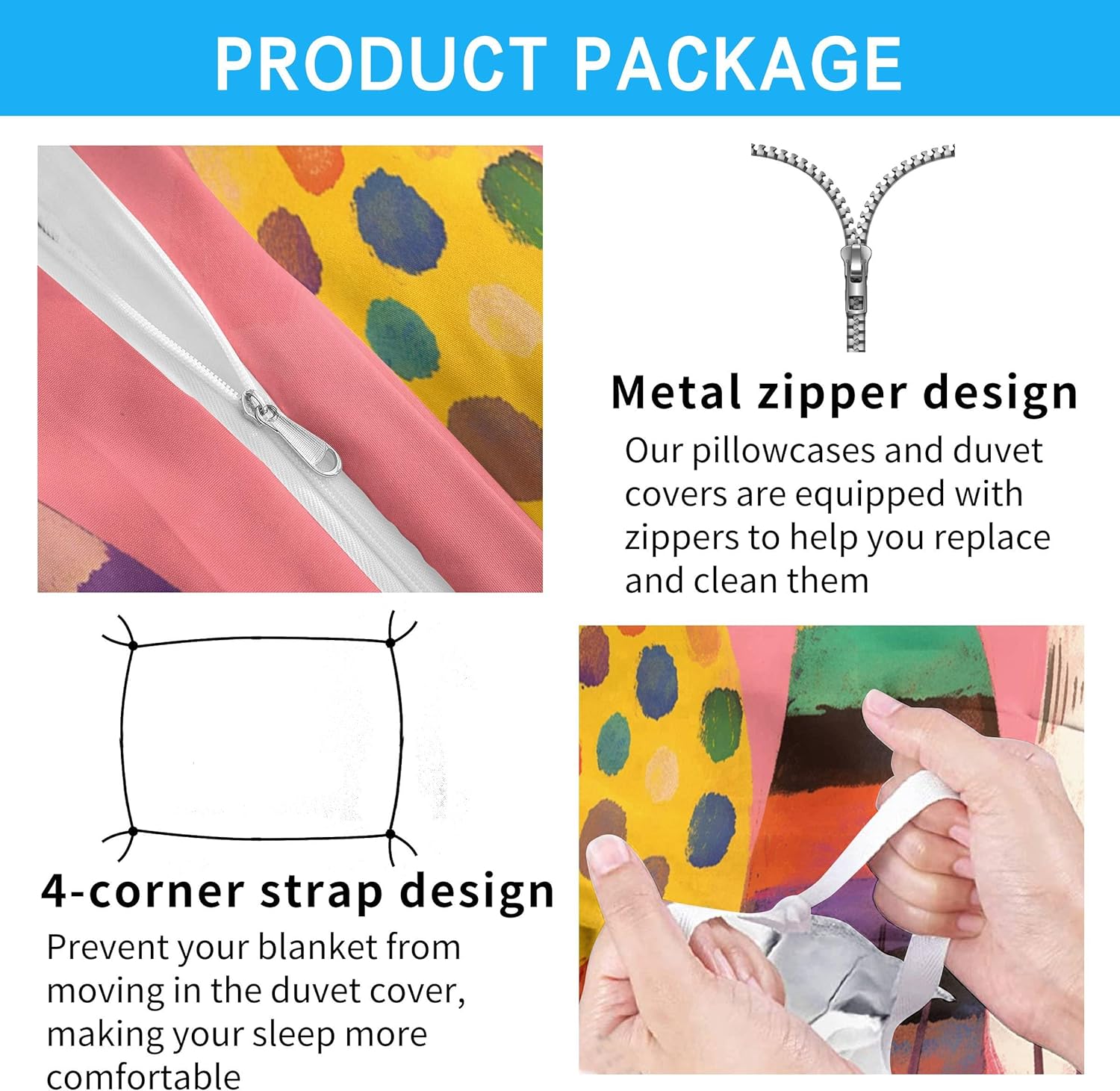 PRODUCT PACKAGE

Metal zipper design

Our pillowcases and duvet covers are equipped with zippers to help you replace and clean them

4-corner strap design

Prevent your blanket from moving in the duvet cover, making your sleep more comfortable